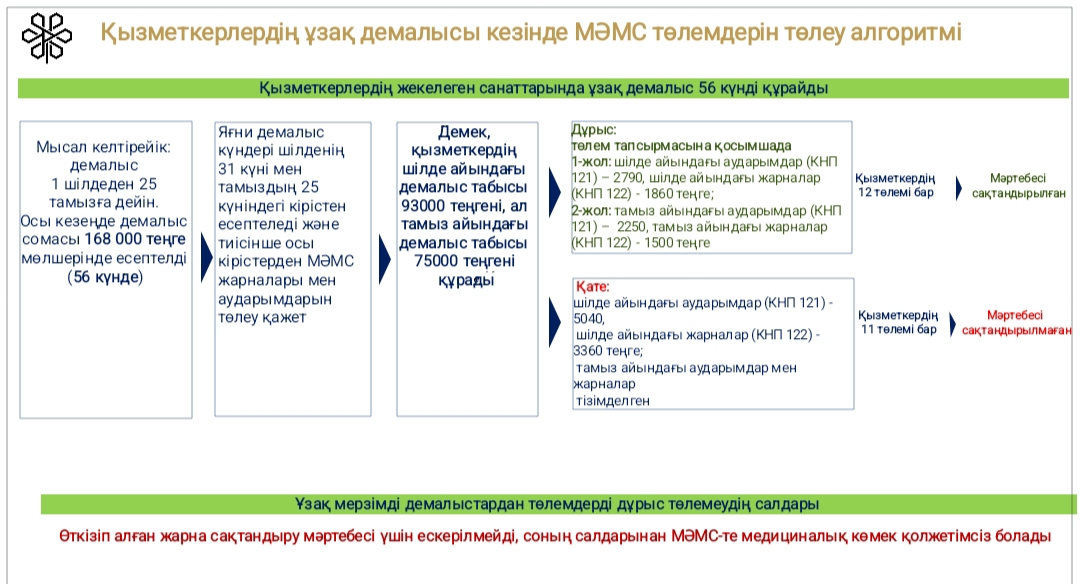 Қызметкерлердің ұзақ демалысы кезінде МӘМС төлемдерін төлеу алгоритмі

Қызметкерлердің жекелеген санаттарында ұзақ демалыс 56 күнді құрайды

Мысал келтірейік: демалыс 1 шілдеден 25 тамызға дейін. Осы кезеңде демалыс сомасы 168 000 теңге мөлшерінде есептелді (56 күнде)

Яғни демалыс күндері шілденің 31 күні мен тамыздың 25 күніндегі кірістен есептеледі және тиісінше осы кірістерден МӘМС жарналары мен аударымдарын төлеу қажет

Демек, қызметкердің шілде айындағы демалыс табысы 93000 теңгені, ал тамыз айындағы демалыс табысы 75000 теңгені құрады

Дұрыс:
төлем тапсырмасына қосымшада
1-жол: шілде айындағы аударымдар (КНП 121) – 2790, шілде айындағы жарналар (КНП 122) - 1860 теңге;
2-жол: тамыз айындағы аударымдар (КНП 121) – 2250, тамыз айындағы жарналар (КНП 122) - 1500 теңге

Қызметкердің 12 төлемі бар

Мәртебесі сақтандырылған

Қате:
шілде айындағы аударымдар (КНП 121) - 5040,
шілде айындағы жарналар (КНП 122) - 3360 теңге;
тамыз айындағы аударымдар мен жарналар
тізімделген

Қызметкердің 11 төлемі бар

Мәртебесі сақтандырылмаған

Ұзақ мерзімді демалыстардан төлемдерді дұрыс төлемеудің салдары

Өткізіп алған жарна сақтандыру мәртебесі үшін ескерілмейді, соның салдарынан МӘМС-те медициналық көмек қолжетімсіз болады